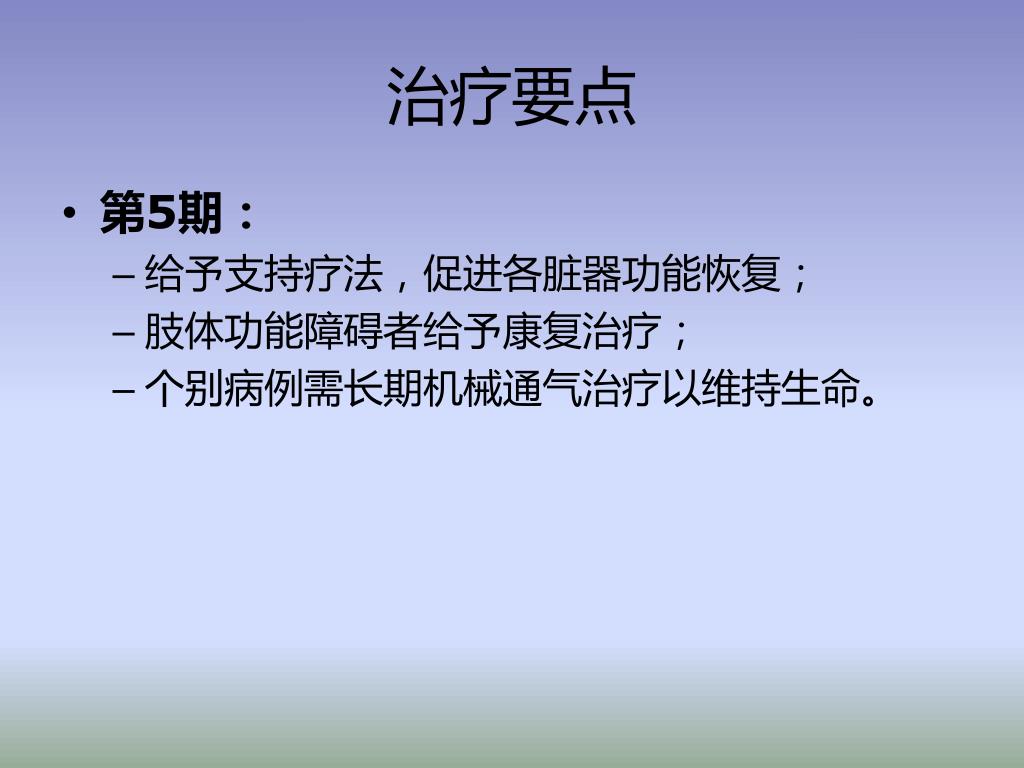 治疗要点

• 第5期：
– 给予支持疗法，促进各脏器功能恢复；
– 肢体功能障碍者给予康复治疗；
– 个别病例需长期机械通气治疗以维持生命。